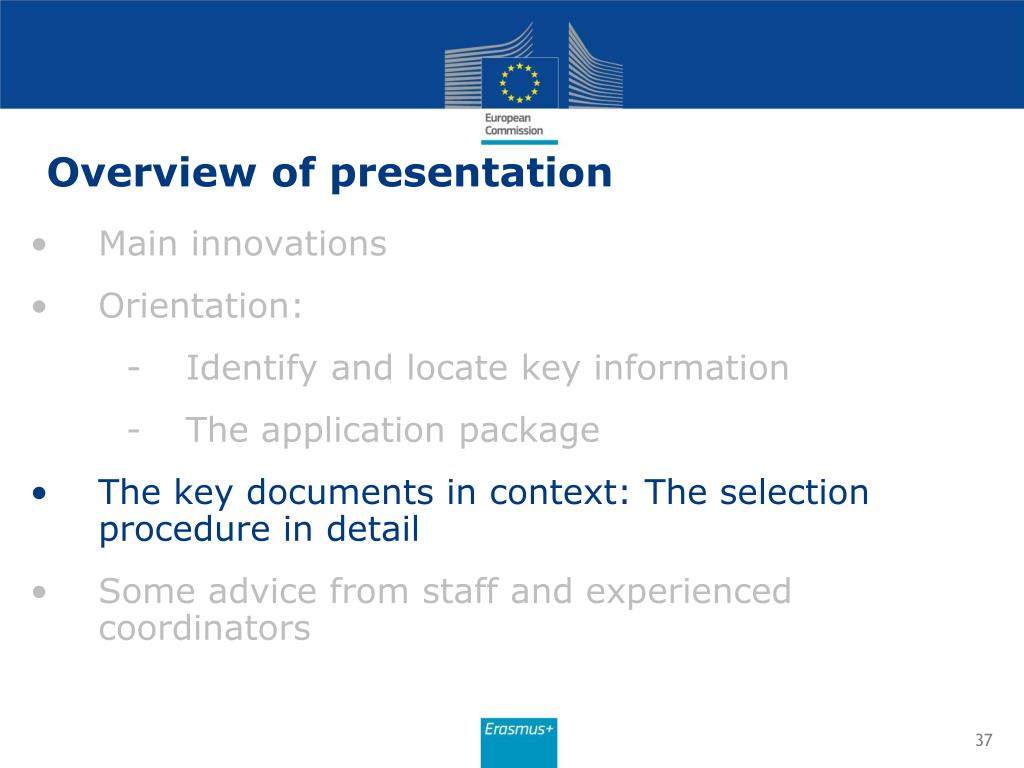 European Commission

Overview of presentation

• Main innovations

• Orientation:

- Identify and locate key information

- The application package

• The key documents in context: The selection procedure in detail

• Some advice from staff and experienced coordinators

Erasmus+

37